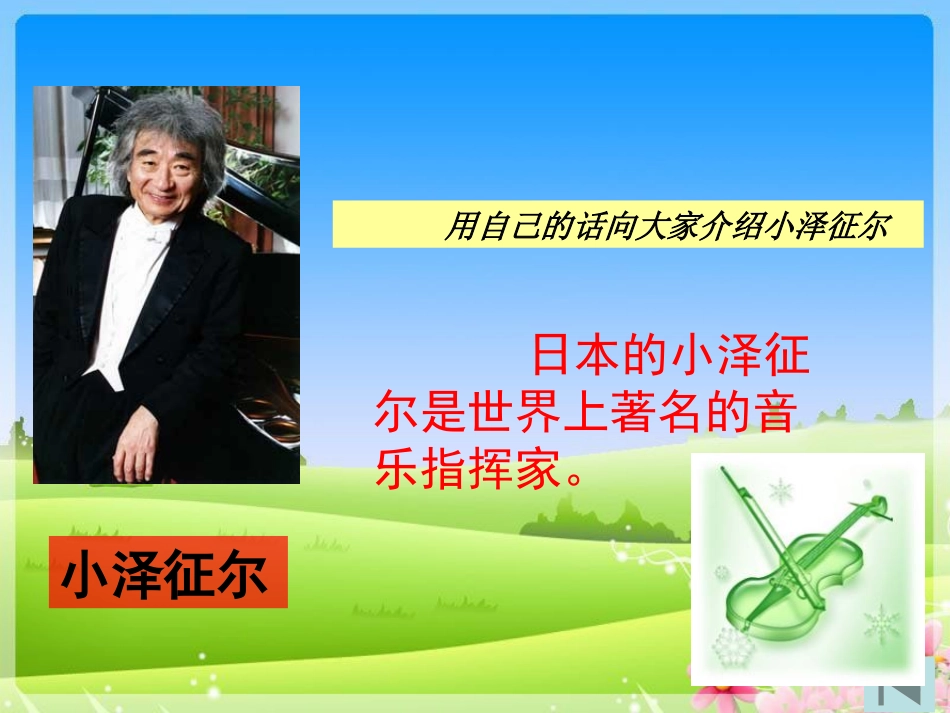 用自己的话向大家介绍小泽征尔

日本的小泽征尔是世界上著名的音乐指挥家。

小泽征尔